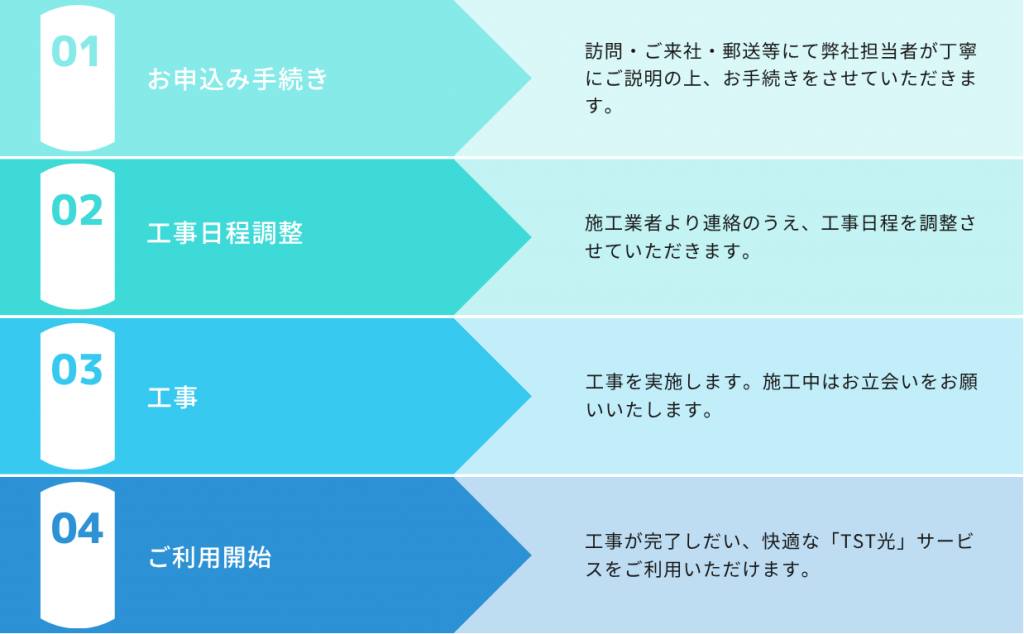 01
お申込み手続き

訪問・ご来社・郵送等にて弊社担当者が丁寧にご説明の上、お手続きをさせていただきます。

02
工事日程調整

施工業者より連絡のうえ、工事日程を調整させていただきます。

03
工事

工事を実施します。施工中はお立会いをお願いいたします。

04
ご利用開始

工事が完了しだい、快適な「TST光」サービスをご利用いただけます。